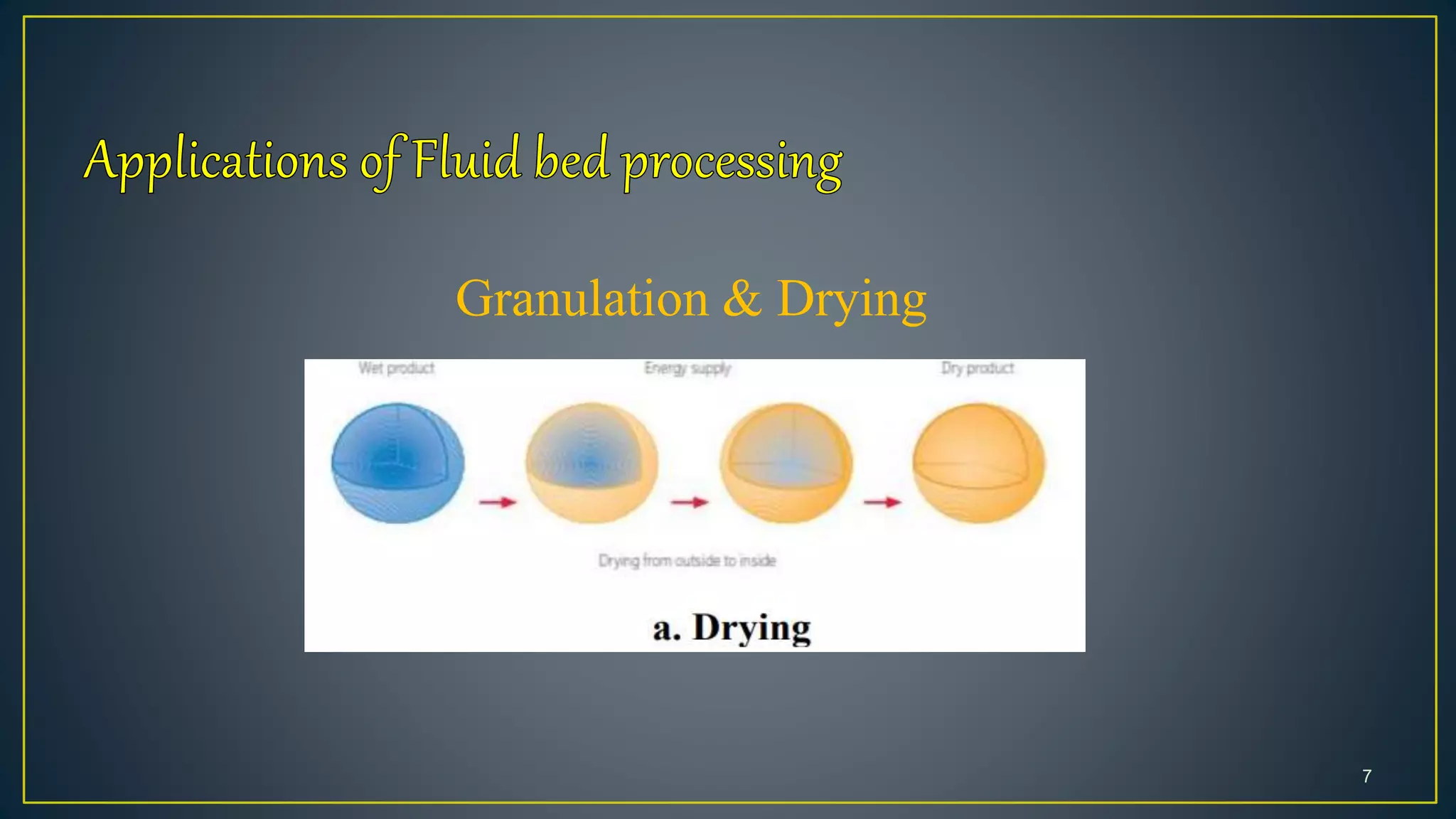 Applications of Fluid bed processing

Granulation & Drying

Wet product

Energy supply

Dry product

Drying from outside to inside

a. Drying

7